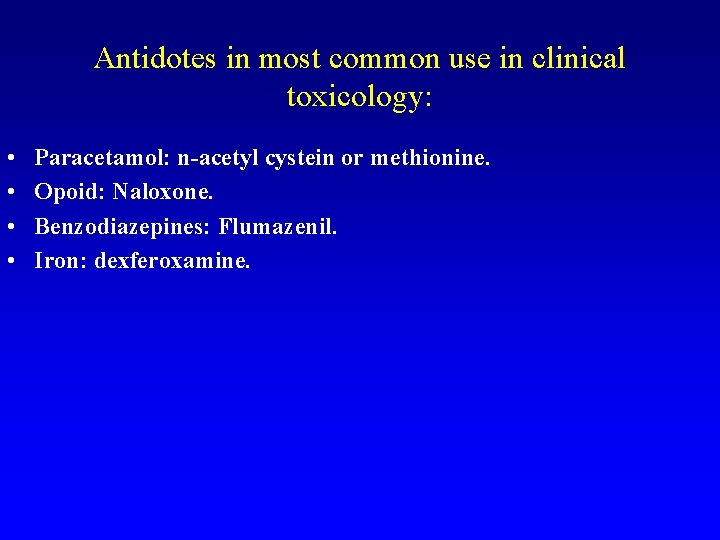 Antidotes in most common use in clinical toxicology:

• Paracetamol: n-acetyl cystein or methionine.
• Opoid: Naloxone.
• Benzodiazepines: Flumazenil.
• Iron: dexferoxamine.